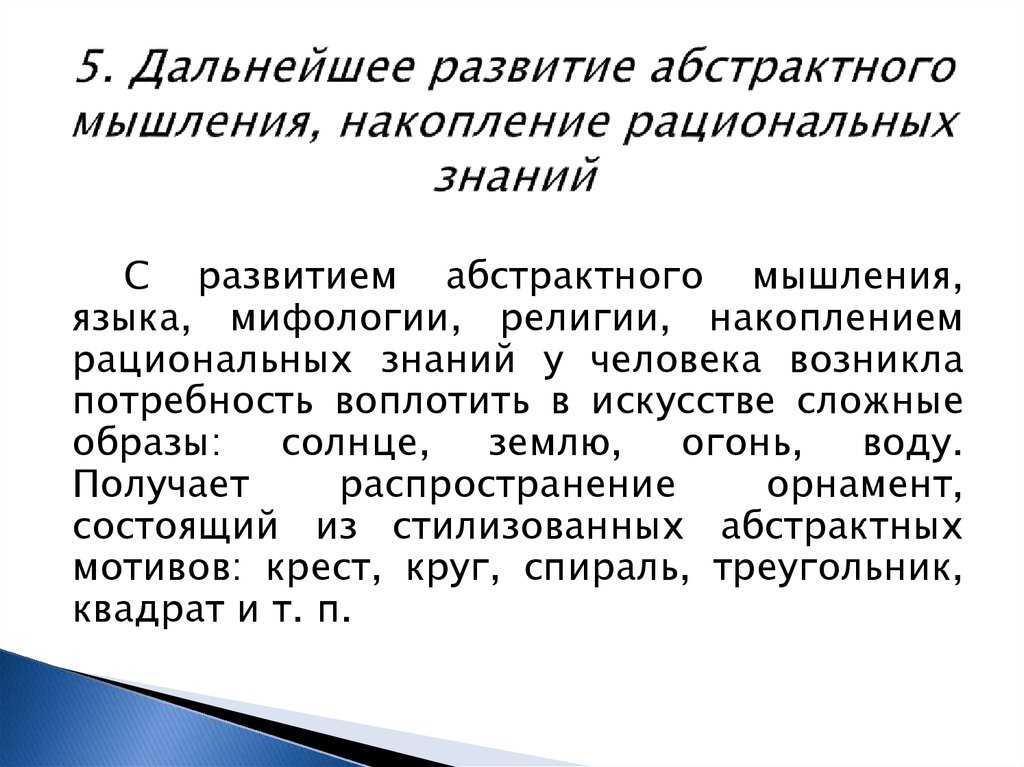 5. Дальнейшее развитие абстрактного мышления, накопление рациональных знаний

С развитием абстрактного мышления, языка, мифологии, религии, накоплением рациональных знаний у человека возникла потребность воплотить в искусстве сложные образы: солнце, землю, огонь, воду. Получает распространение орнамент, состоящий из стилизованных абстрактных мотивов: крест, круг, спираль, треугольник, квадрат и т. п.